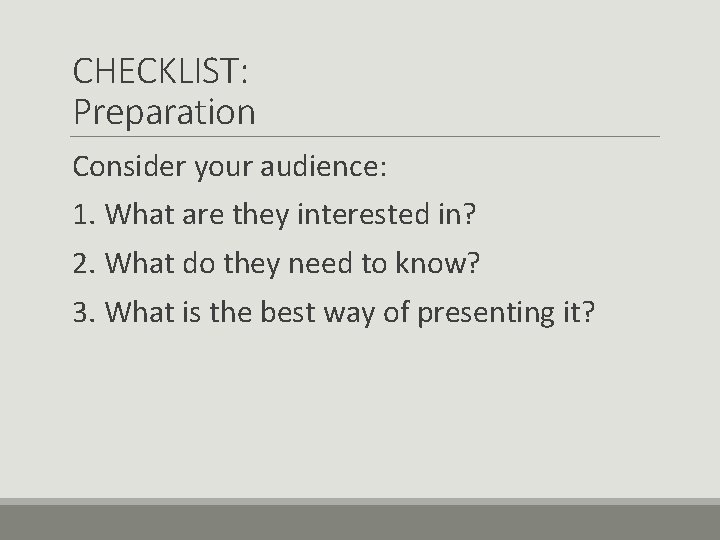 CHECKLIST:
Preparation

Consider your audience:

1. What are they interested in?

2. What do they need to know?

3. What is the best way of presenting it?